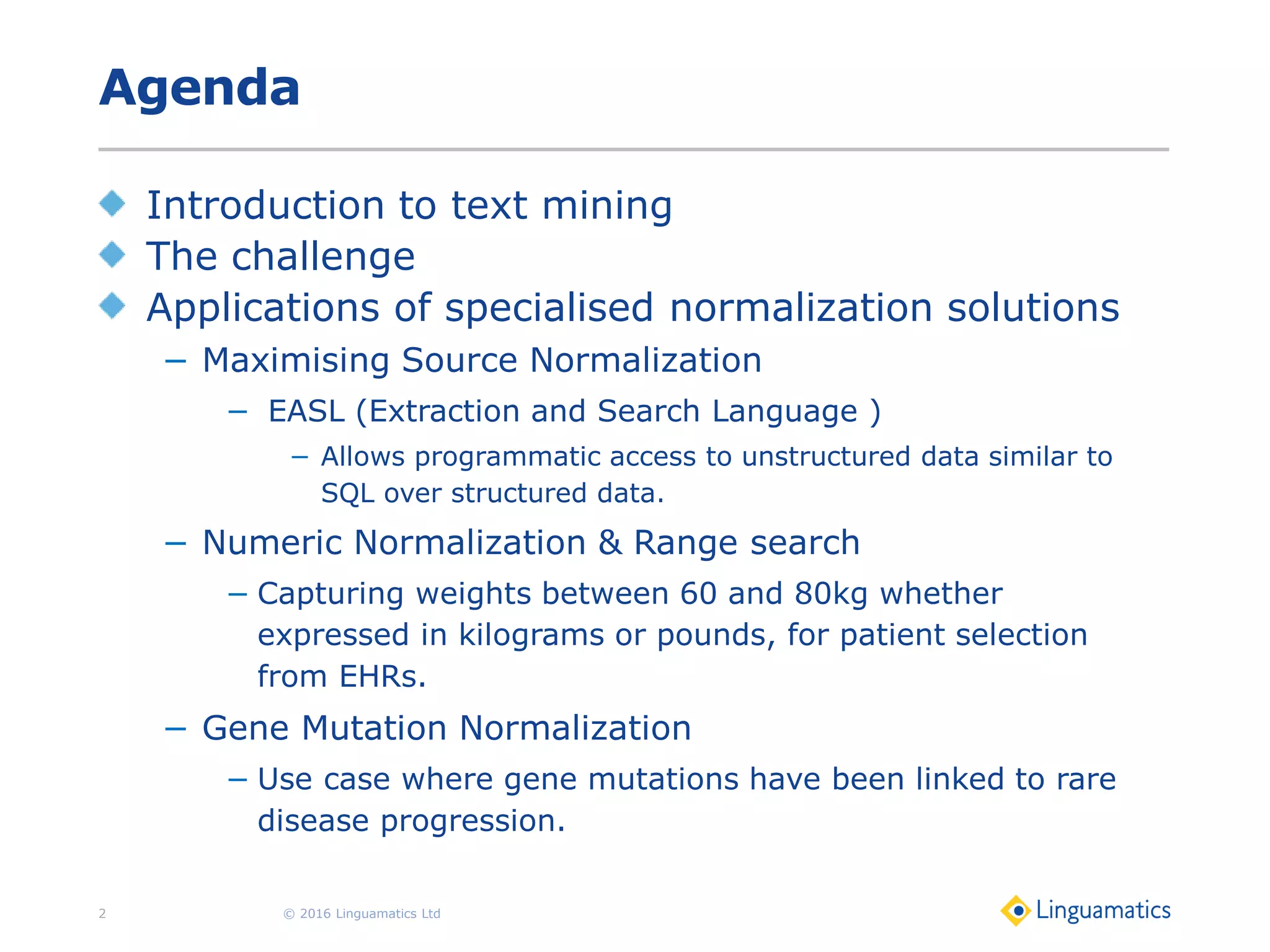 Agenda

Introduction to text mining
The challenge
Applications of specialised normalization solutions
– Maximising Source Normalization
– EASL (Extraction and Search Language )
– Allows programmatic access to unstructured data similar to SQL over structured data.
– Numeric Normalization & Range search
– Capturing weights between 60 and 80kg whether expressed in kilograms or pounds, for patient selection from EHRs.
– Gene Mutation Normalization
– Use case where gene mutations have been linked to rare disease progression.

2

© 2016 Linguamatics Ltd

Linguamatics